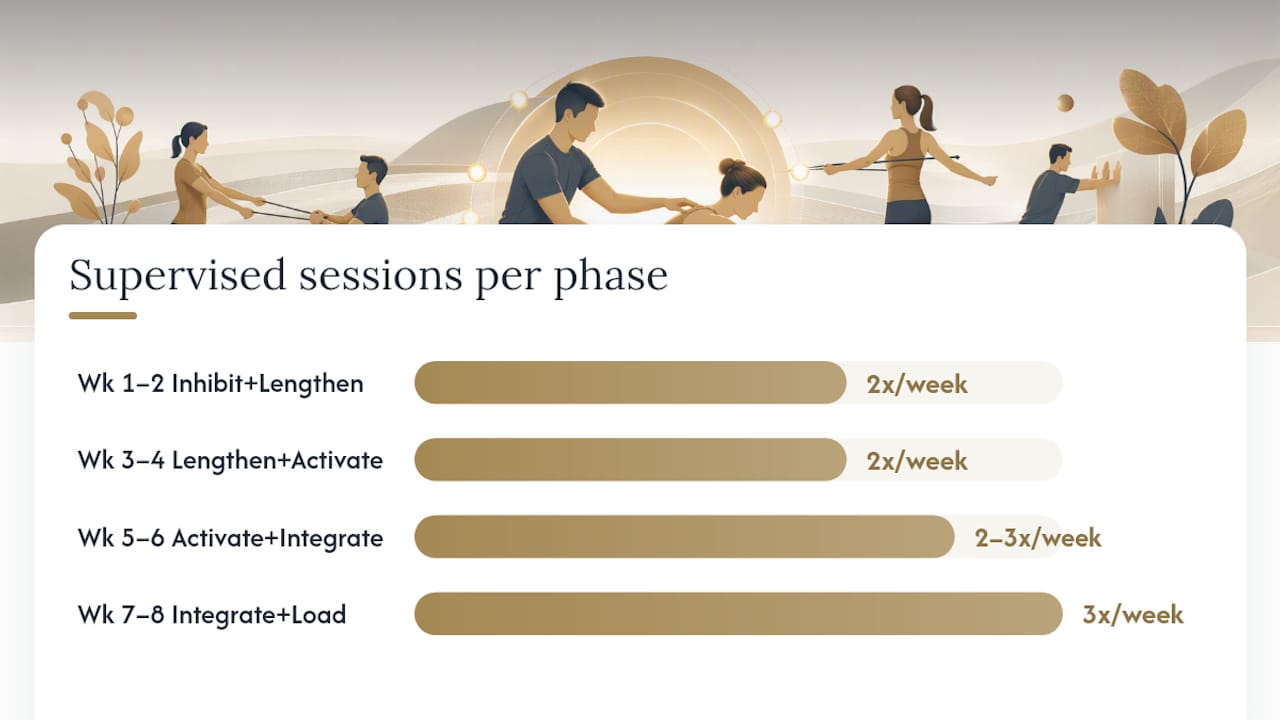 Supervised sessions per phase

Wk 1–2 Inhibit+Lengthen 2x/week

Wk 3–4 Lengthen+Activate 2x/week

Wk 5–6 Activate+Integrate 2–3x/week

Wk 7–8 Integrate+Load 3x/week